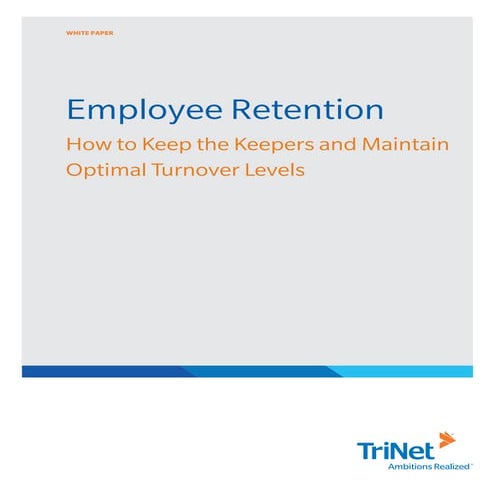 WHITE PAPER

Employee Retention

How to Keep the Keepers and Maintain Optimal Turnover Levels

TriNet
Ambitions Realized™